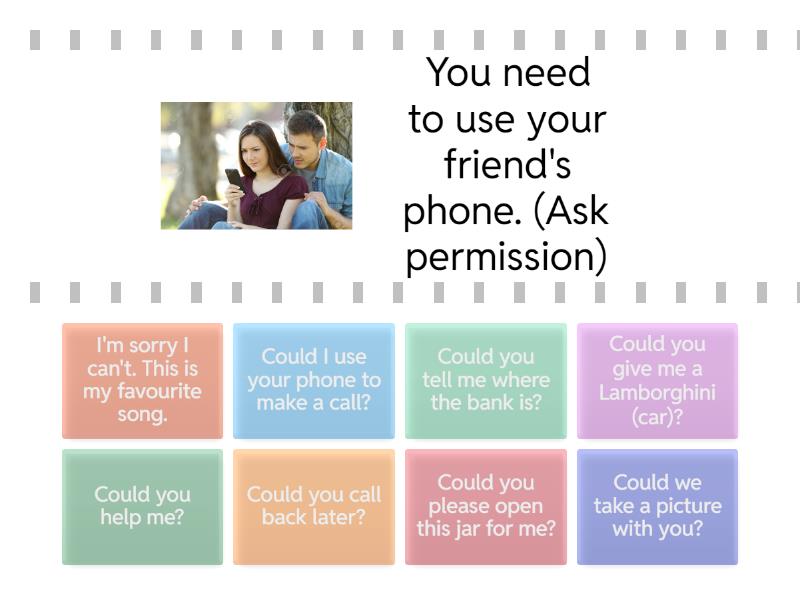 You need to use your friend's phone. (Ask permission)

I'm sorry I can't. This is my favourite song.

Could I use your phone to make a call?

Could you tell me where the bank is?

Could you give me a Lamborghini (car)?

Could you help me?

Could you call back later?

Could you please open this jar for me?

Could we take a picture with you?